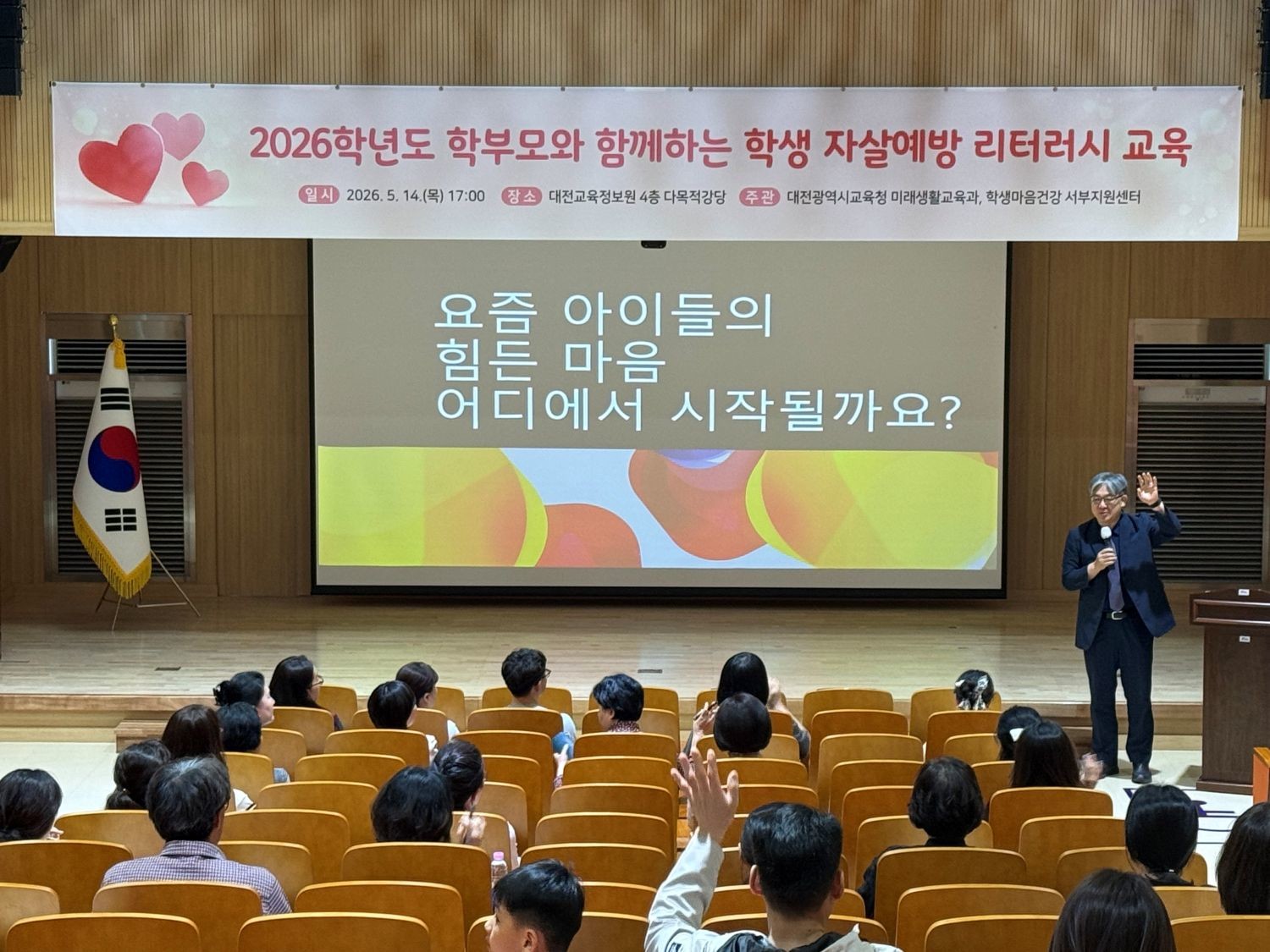 2026학년도 학부모와 함께하는 학생 자살예방 리터러시 교육

일시 2026. 5. 14.(목) 17:00 장소 대전교육정보원 4층 다목적강당 주관 대전광역시교육청 미래생활교육과, 학생마음건강 서부지원센터

요즘 아이들의
힘든 마음
어디에서 시작될까요?